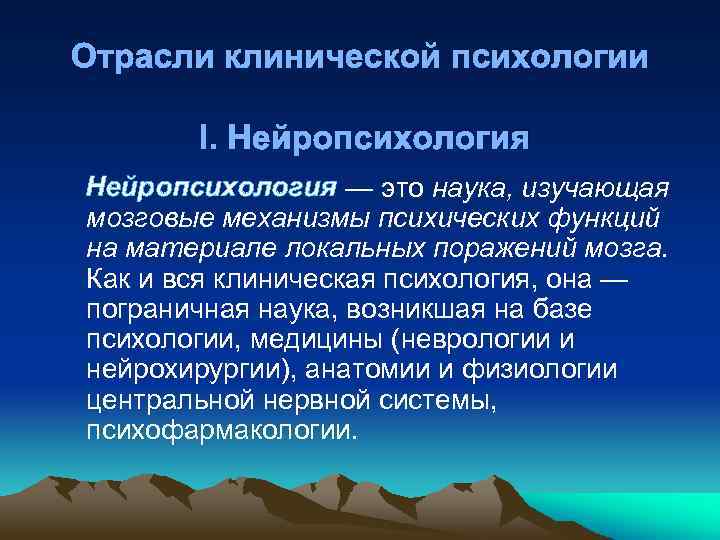 Отрасли клинической психологии

I. Нейропсихология

Нейропсихология — это наука, изучающая мозговые механизмы психических функций на материале локальных поражений мозга. Как и вся клиническая психология, она — пограничная наука, возникшая на базе психологии, медицины (неврологии и нейрохирургии), анатомии и физиологии центральной нервной системы, психофармакологии.